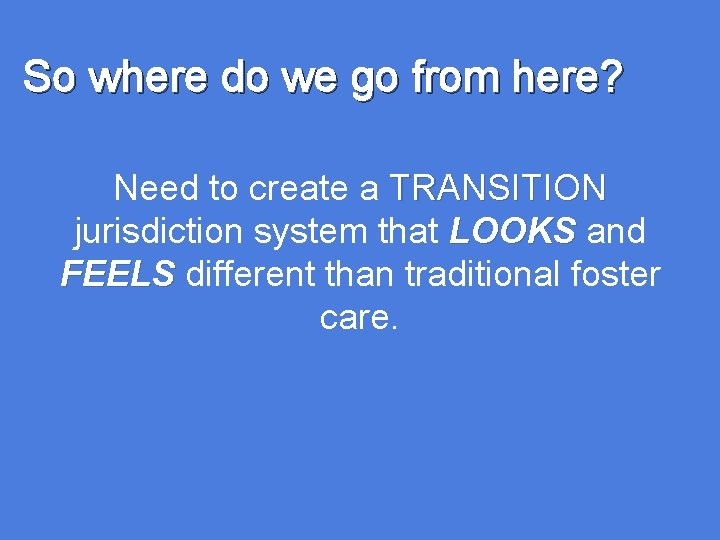 So where do we go from here?

Need to create a TRANSITION jurisdiction system that LOOKS and FEELS different than traditional foster care.